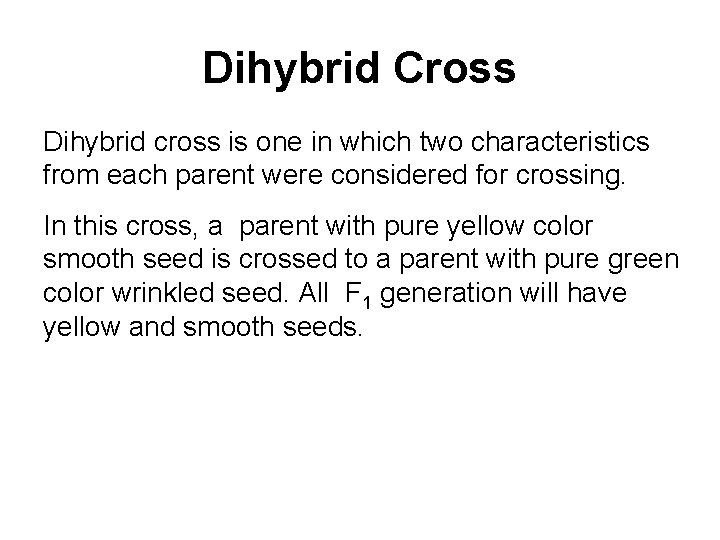 Dihybrid Cross

Dihybrid cross is one in which two characteristics from each parent were considered for crossing.

In this cross, a parent with pure yellow color smooth seed is crossed to a parent with pure green color wrinkled seed. All $F_1$ generation will have yellow and smooth seeds.